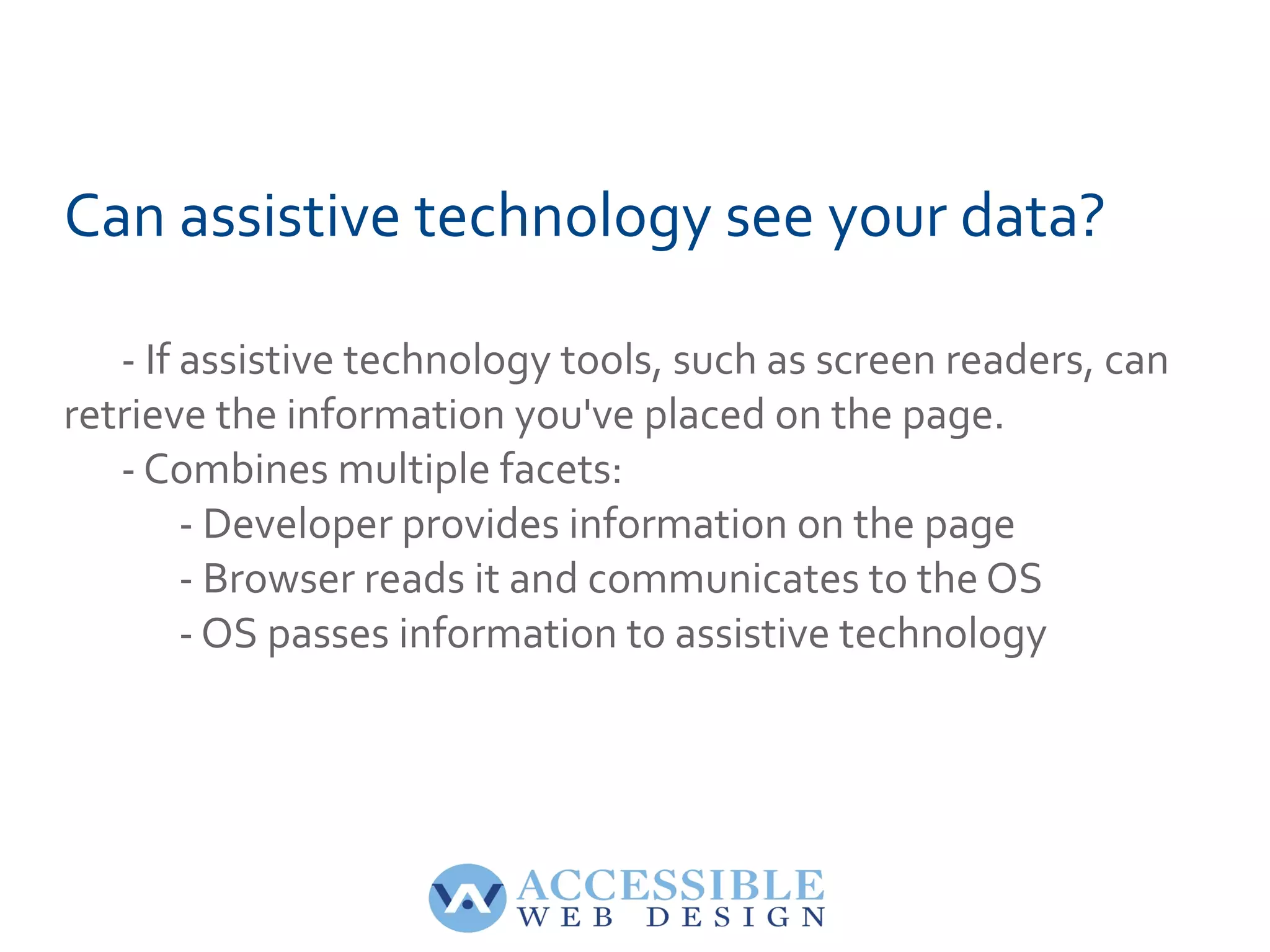 Can assistive technology see your data?

- If assistive technology tools, such as screen readers, can retrieve the information you've placed on the page.

- Combines multiple facets:

- Developer provides information on the page

- Browser reads it and communicates to the OS

- OS passes information to assistive technology

ACCESSIBLE
WEB DESIGN